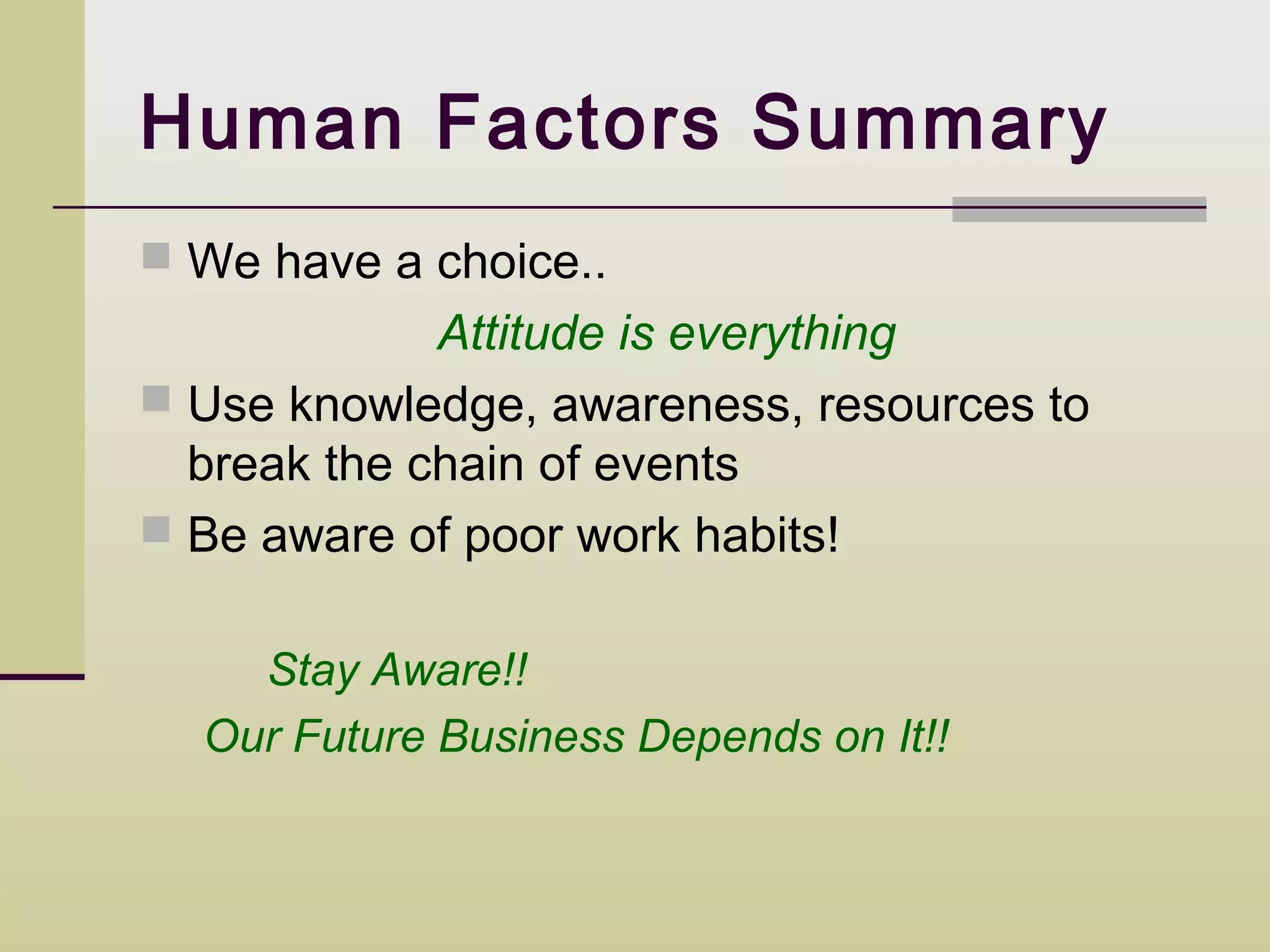 Human Factors Summary

We have a choice..

Attitude is everything

Use knowledge, awareness, resources to break the chain of events

Be aware of poor work habits!

Stay Aware!!

Our Future Business Depends on It!!